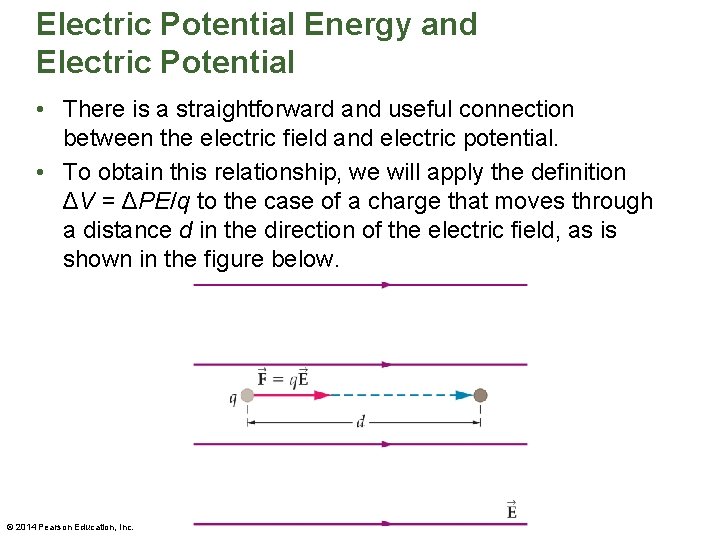 Electric Potential Energy and Electric Potential

• There is a straightforward and useful connection between the electric field and electric potential.

• To obtain this relationship, we will apply the definition $\Delta V = \Delta PE/q$ to the case of a charge that moves through a distance $d$ in the direction of the electric field, as is shown in the figure below.

$\vec{F} = q\vec{E}$

$q$

$d$

$\vec{E}$

© 2014 Pearson Education, Inc.